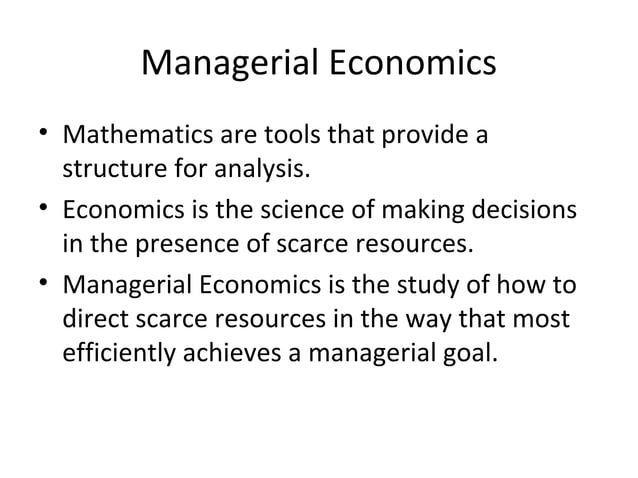 Managerial Economics

• Mathematics are tools that provide a structure for analysis.

• Economics is the science of making decisions in the presence of scarce resources.

• Managerial Economics is the study of how to direct scarce resources in the way that most efficiently achieves a managerial goal.